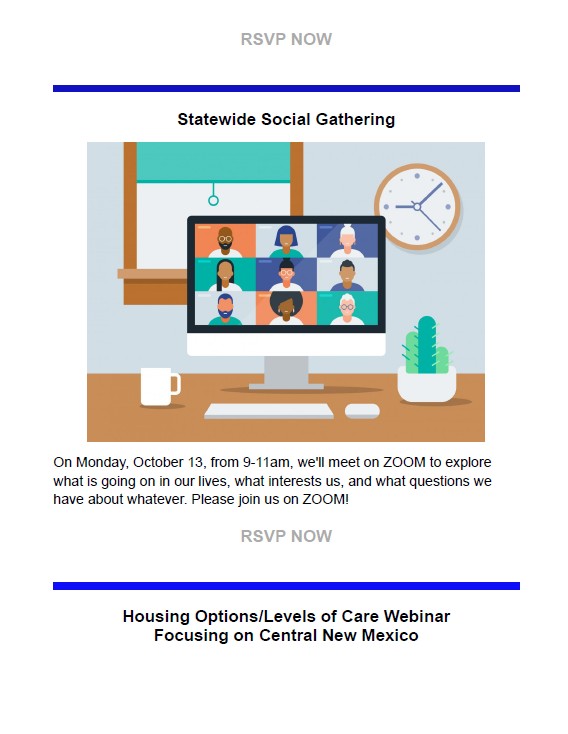 RSVP NOW

Statewide Social Gathering

On Monday, October 13, from 9-11am, we'll meet on ZOOM to explore what is going on in our lives, what interests us, and what questions we have about whatever. Please join us on ZOOM!

RSVP NOW

Housing Options/Levels of Care Webinar
Focusing on Central New Mexico